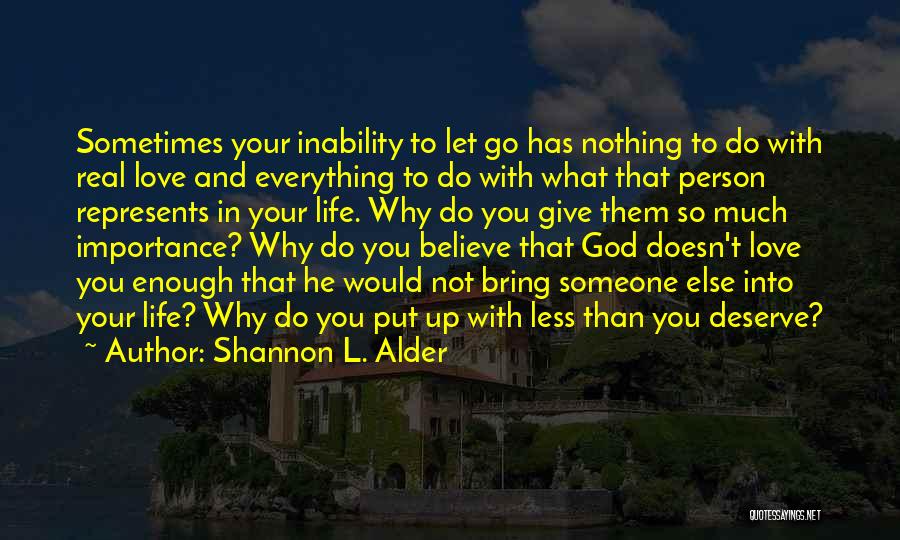 Sometimes your inability to let go has nothing to do with real love and everything to do with what that person represents in your life. Why do you give them so much importance? Why do you believe that God doesn't love you enough that he would not bring someone else into your life? Why do you put up with less than you deserve?

~ Author: Shannon L. Alder

QUOTESSAYINGS.NET